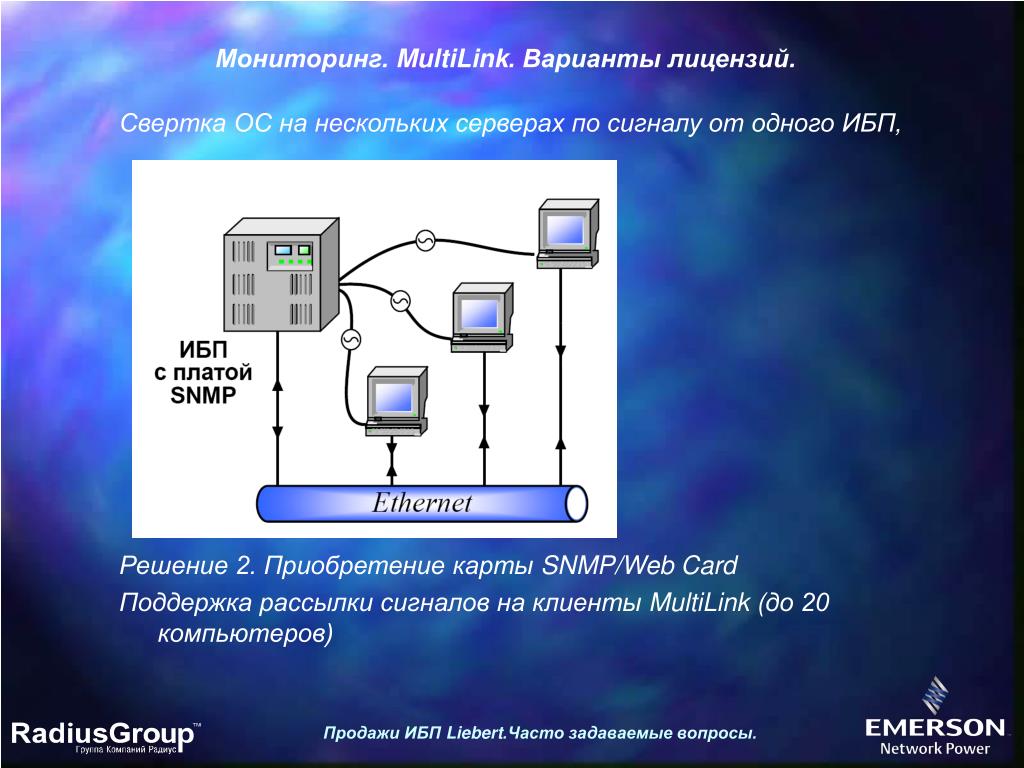 Мониторинг. MultiLink. Варианты лицензий.

Свертка ОС на нескольких серверах по сигналу от одного ИБП,

ИБП с платой SNMP

Ethernet

Решение 2. Приобретение карты SNMP/Web Card

Поддержка рассылки сигналов на клиенты MultiLink (до 20 компьютеров)

RadiusGroup™
Группа Компаний Радиус

Продажи ИБП Liebert.Часто задаваемые вопросы.

EMERSON
Network Power